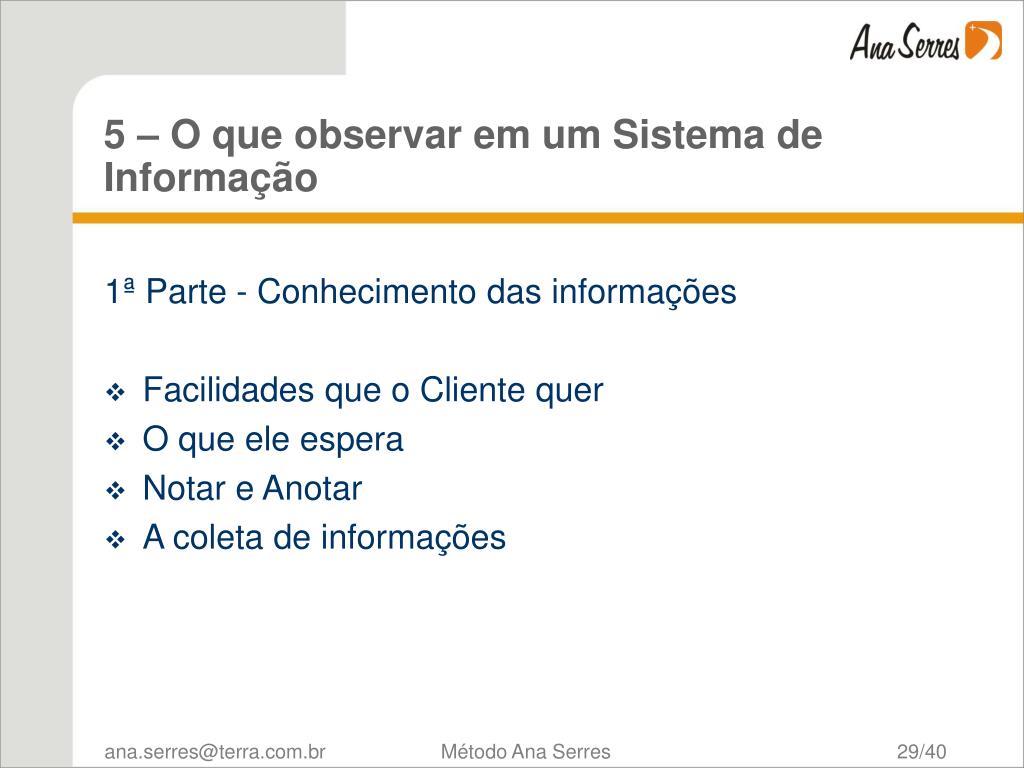 Ana Serres

5 – O que observar em um Sistema de Informação

1ª Parte - Conhecimento das informações

❖ Facilidades que o Cliente quer
❖ O que ele espera
❖ Notar e Anotar
❖ A coleta de informações

ana.serres@terra.com.br Método Ana Serres 29/40